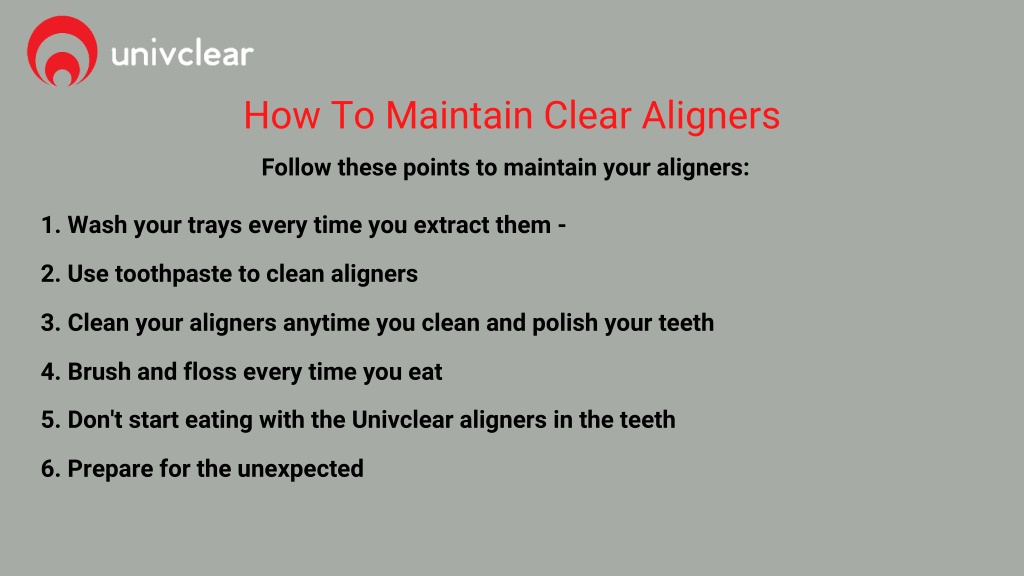 univclear

How To Maintain Clear Aligners

Follow these points to maintain your aligners:

1. Wash your trays every time you extract them -

2. Use toothpaste to clean aligners

3. Clean your aligners anytime you clean and polish your teeth

4. Brush and floss every time you eat

5. Don't start eating with the Univclear aligners in the teeth

6. Prepare for the unexpected